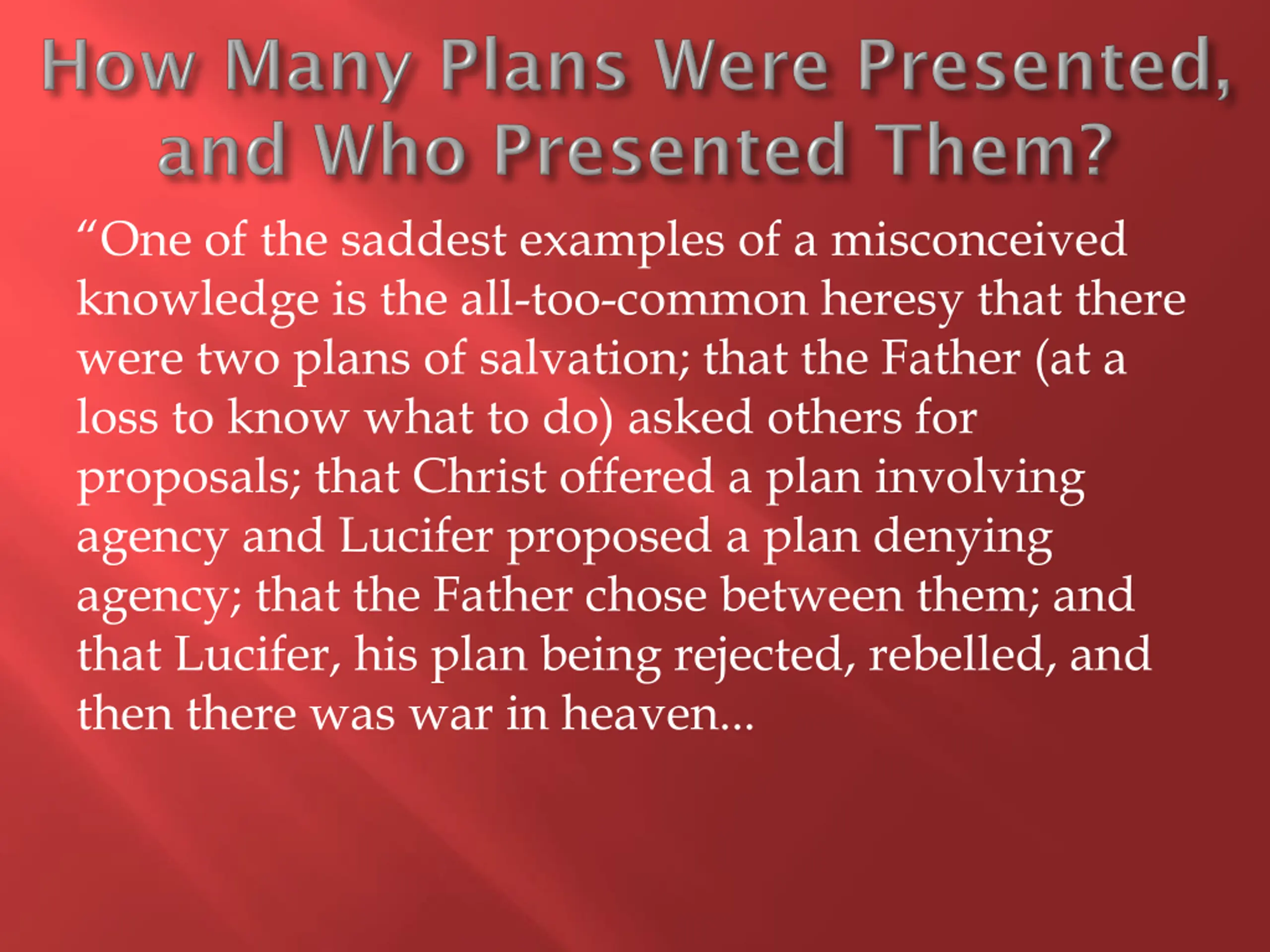 How Many Plans Were Presented, and Who Presented Them?

“One of the saddest examples of a misconceived knowledge is the all-too-common heresy that there were two plans of salvation; that the Father (at a loss to know what to do) asked others for proposals; that Christ offered a plan involving agency and Lucifer proposed a plan denying agency; that the Father chose between them; and that Lucifer, his plan being rejected, rebelled, and then there was war in heaven...